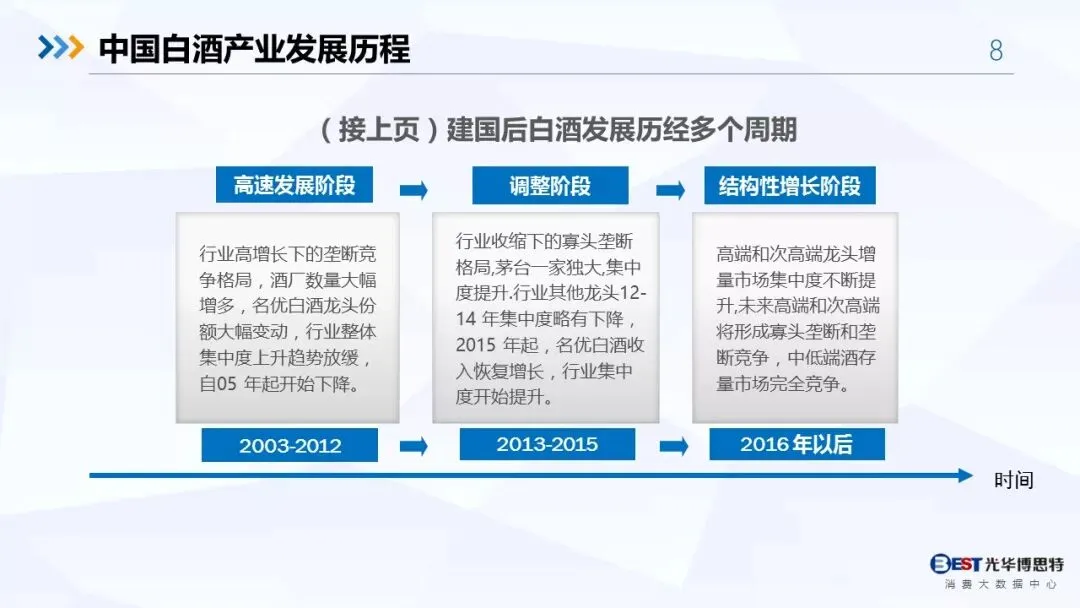 中国白酒产业发展历程

8

（接上页）建国后白酒发展历经多个周期

高速发展阶段

行业高增长下的垄断竞争格局，酒厂数量大幅增多，名优白酒龙头份额大幅变动，行业整体集中度上升趋势放缓，自05 年起开始下降。

2003-2012

调整阶段

行业收缩下的寡头垄断格局,茅台一家独大,集中度提升.行业其他龙头12-14 年集中度略有下降，2015 年起，名优白酒收入恢复增长，行业集中度开始提升。

2013-2015

结构性增长阶段

高端和次高端龙头增量市场集中度不断提升,未来高端和次高端将形成寡头垄断和垄断竞争，中低端酒存量市场完全竞争。

2016 年以后

时间

BEST 光华博思特
消费大数据中心